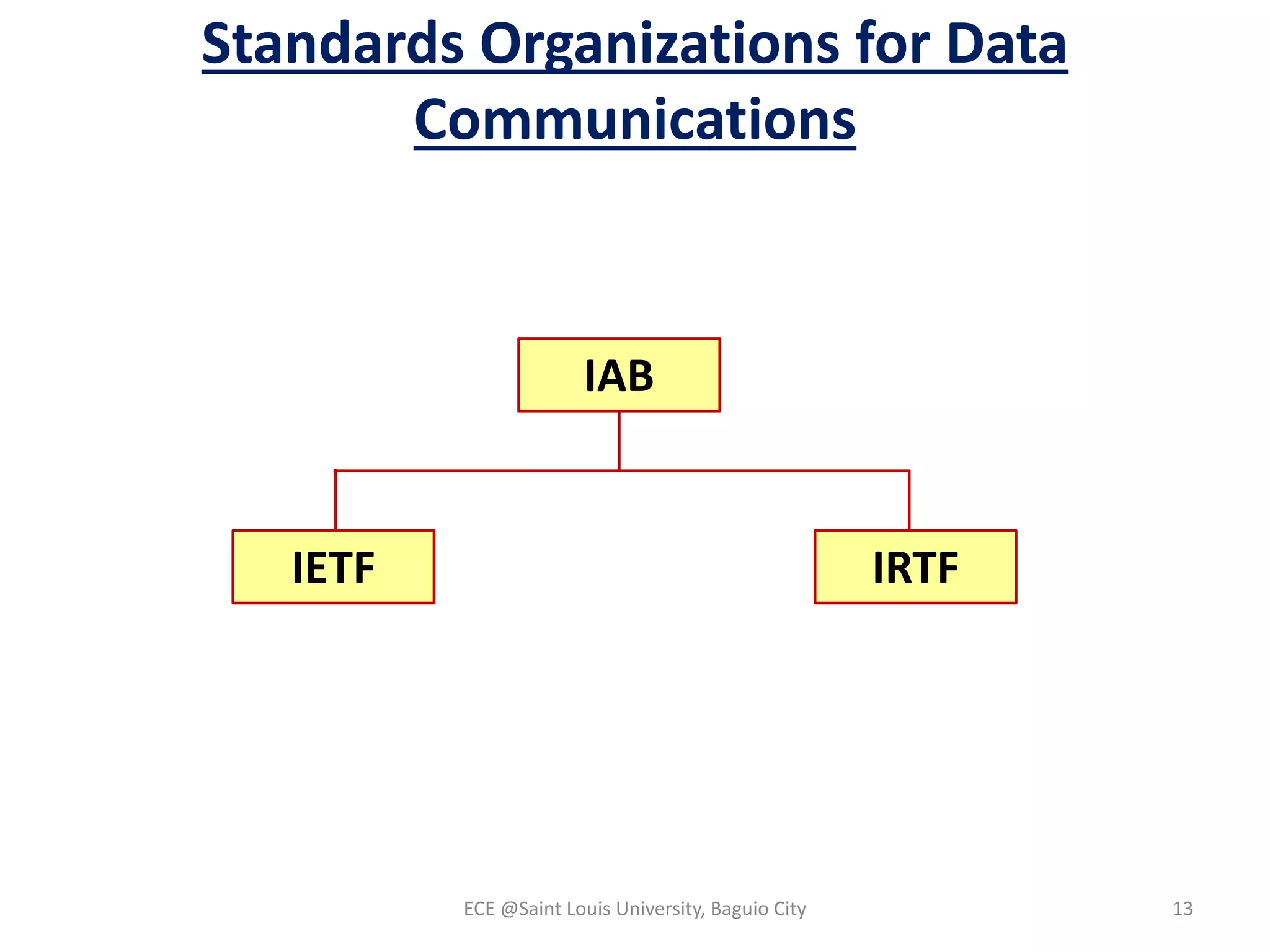 Standards Organizations for Data Communications

IAB

IETF

IRTF

ECE @Saint Louis University, Baguio City

13